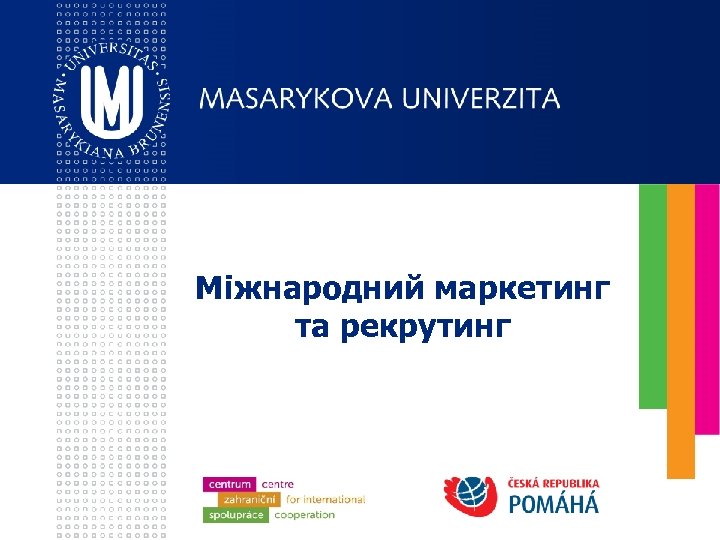 UNIVERSITAS MASARYKIANA BRUNENSIS

MASARYKOVA UNIVERZITA

Міжнародний маркетинг та рекрутинг

centrum centre
zahraniční for international
spolupráce cooperation

ČESKÁ REPUBLIKA POMÁHÁ